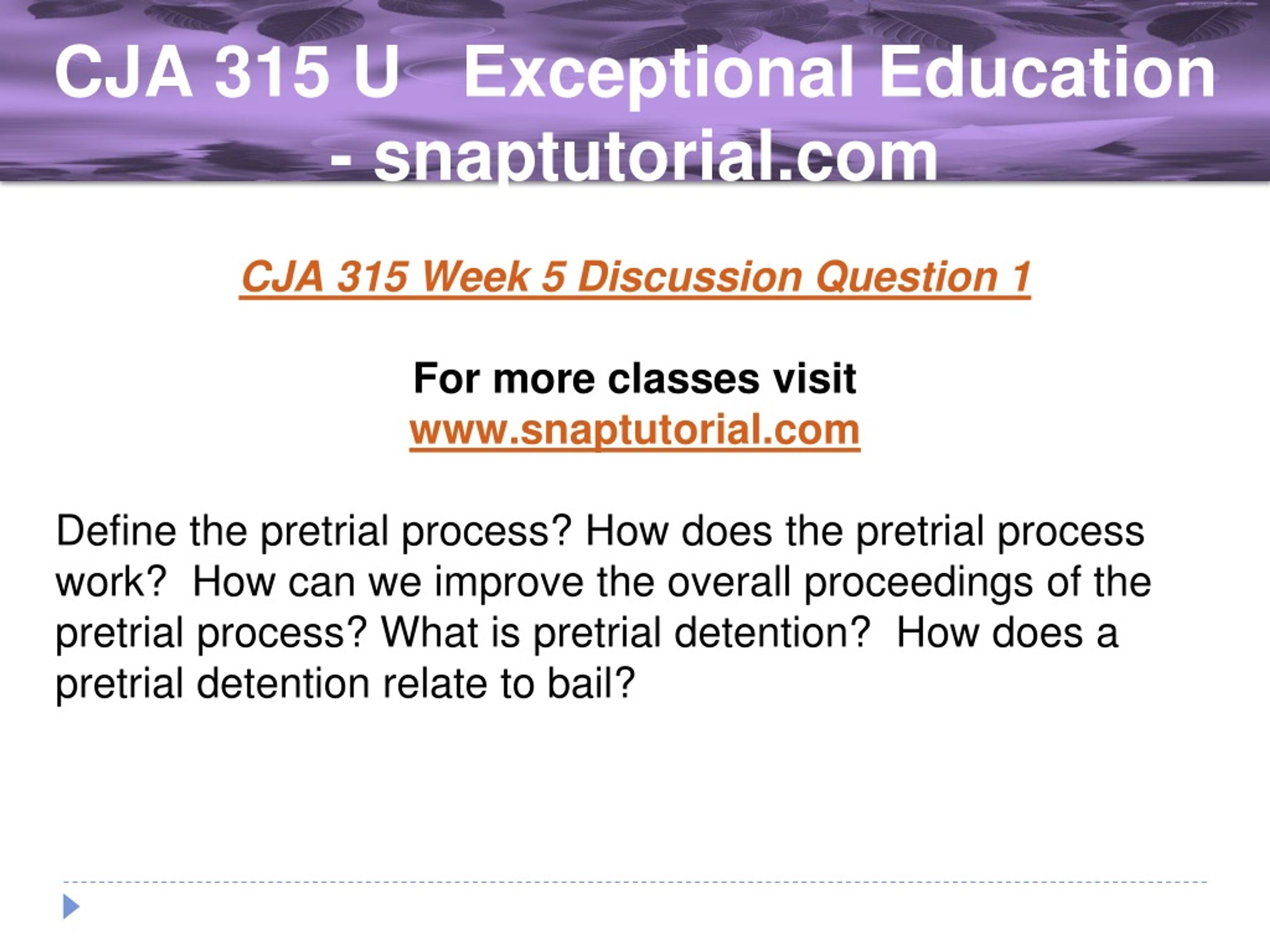 CJA 315 U Exceptional Education - snaptutorial.com

CJA 315 Week 5 Discussion Question 1

For more classes visit
www.snaptutorial.com

Define the pretrial process? How does the pretrial process work? How can we improve the overall proceedings of the pretrial process? What is pretrial detention? How does a pretrial detention relate to bail?